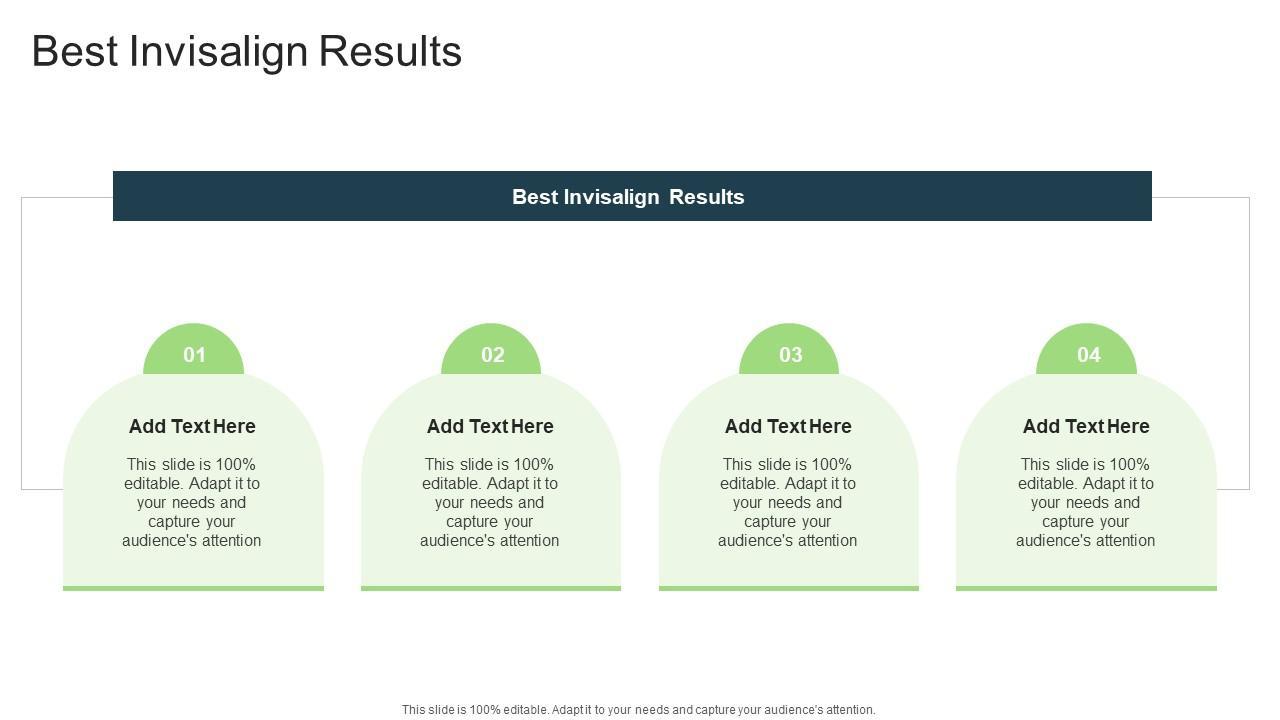 Best Invisalign Results

Best Invisalign Results

01

Add Text Here

This slide is 100% editable. Adapt it to your needs and capture your audience's attention

02

Add Text Here

This slide is 100% editable. Adapt it to your needs and capture your audience's attention

03

Add Text Here

This slide is 100% editable. Adapt it to your needs and capture your audience's attention

04

Add Text Here

This slide is 100% editable. Adapt it to your needs and capture your audience's attention

This slide is 100% editable. Adapt it to your needs and capture your audience's attention.